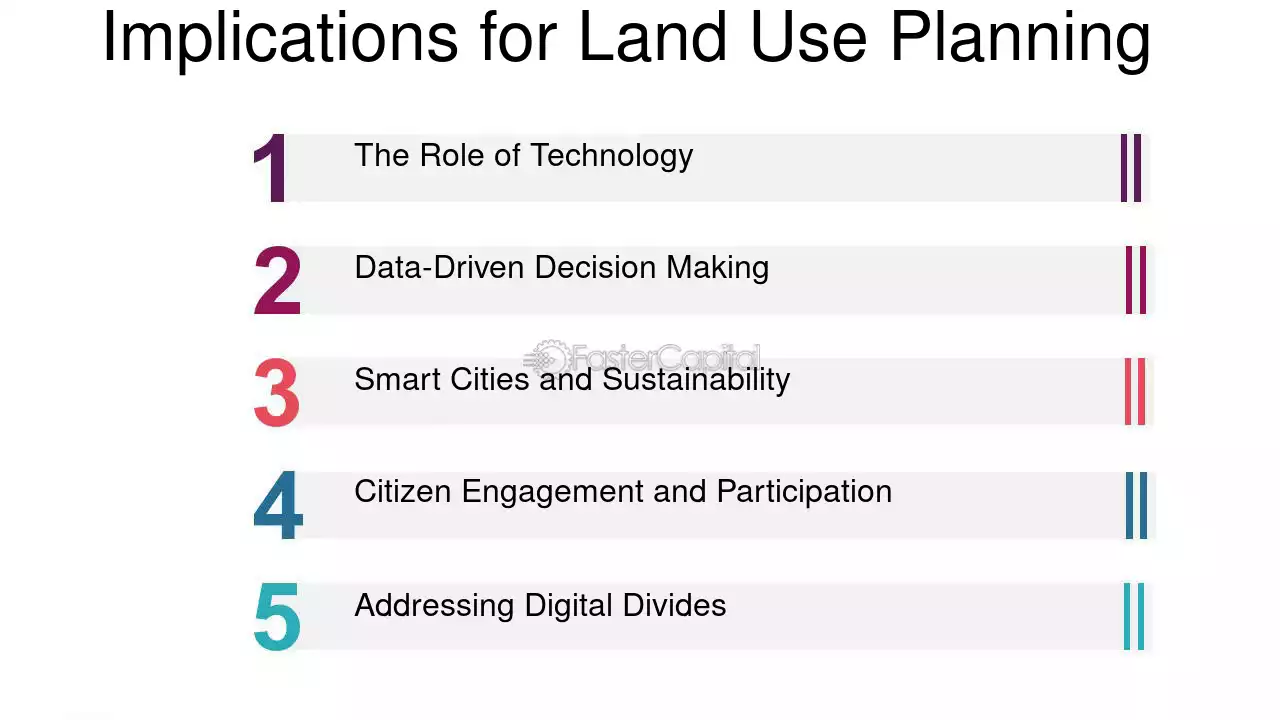 Implications for Land Use Planning

1
The Role of Technology

2
Data-Driven Decision Making

3
Smart Cities and Sustainability

4
Citizen Engagement and Participation

5
Addressing Digital Divides

FasterCapital